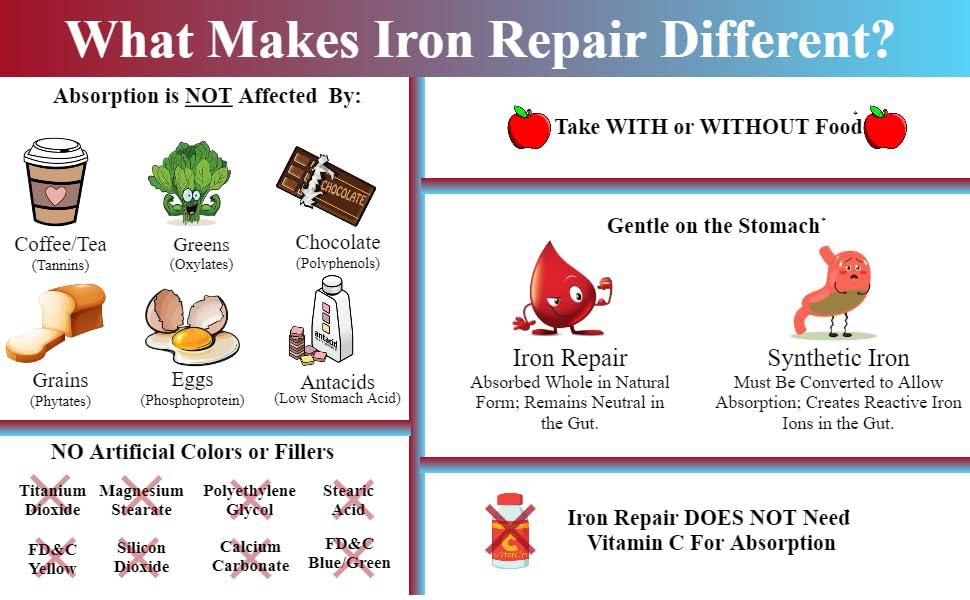 What Makes Iron Repair Different?

Absorption is NOT Affected By:

Coffee/Tea (Tannins)

Greens (Oxylates)

CHOCOLATE

Chocolate (Polyphenols)

Grains (Phytates)

Eggs (Phosphoprotein)

antacid

Antacids (Low Stomach Acid)

NO Artificial Colors or Fillers

Titanium Dioxide

Magnesium Stearate

Polyethylene Glycol

Stearic Acid

FD&C Yellow

Silicon Dioxide

Calcium Carbonate

FD&C Blue/Green

Take WITH or WITHOUT Food*

Gentle on the Stomach*

Iron Repair
Absorbed Whole in Natural Form; Remains Neutral in the Gut.

Synthetic Iron
Must Be Converted to Allow Absorption; Creates Reactive Iron Ions in the Gut.

C

Iron Repair DOES NOT Need Vitamin C For Absorption